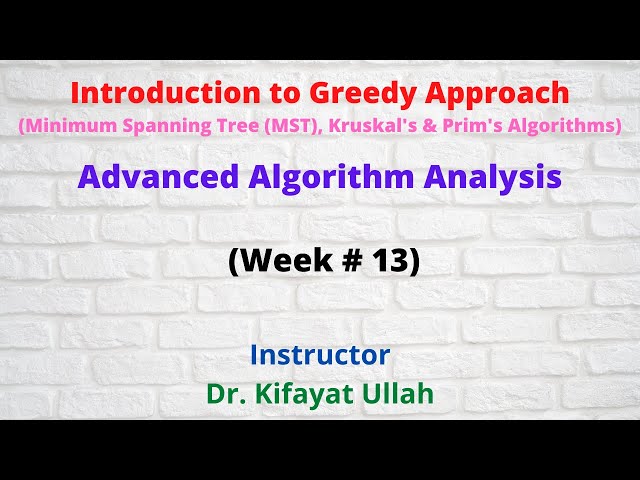 Introduction to Greedy Approach
(Minimum Spanning Tree (MST), Kruskal's & Prim's Algorithms)

Advanced Algorithm Analysis

(Week # 13)

Instructor
Dr. Kifayat Ullah